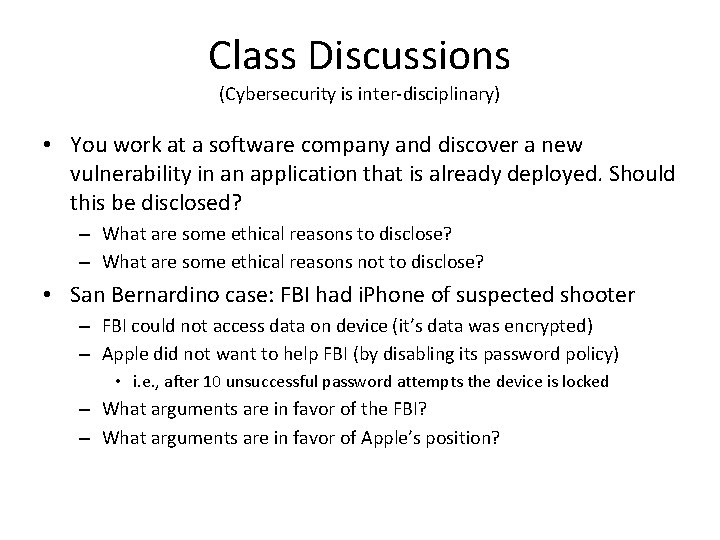 Class Discussions
(Cybersecurity is inter-disciplinary)

• You work at a software company and discover a new vulnerability in an application that is already deployed. Should this be disclosed?
– What are some ethical reasons to disclose?
– What are some ethical reasons not to disclose?

• San Bernardino case: FBI had iPhone of suspected shooter
– FBI could not access data on device (it's data was encrypted)
– Apple did not want to help FBI (by disabling its password policy)
• i.e., after 10 unsuccessful password attempts the device is locked
– What arguments are in favor of the FBI?
– What arguments are in favor of Apple's position?